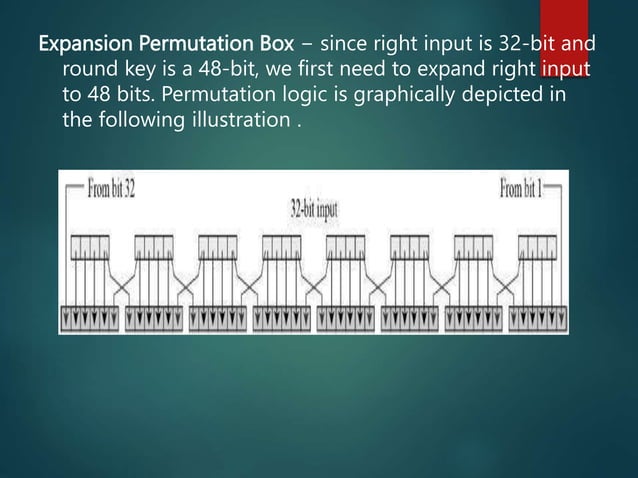 Expansion Permutation Box − since right input is 32-bit and round key is a 48-bit, we first need to expand right input to 48 bits. Permutation logic is graphically depicted in the following illustration .

From bit 32

32-bit input

From bit 1